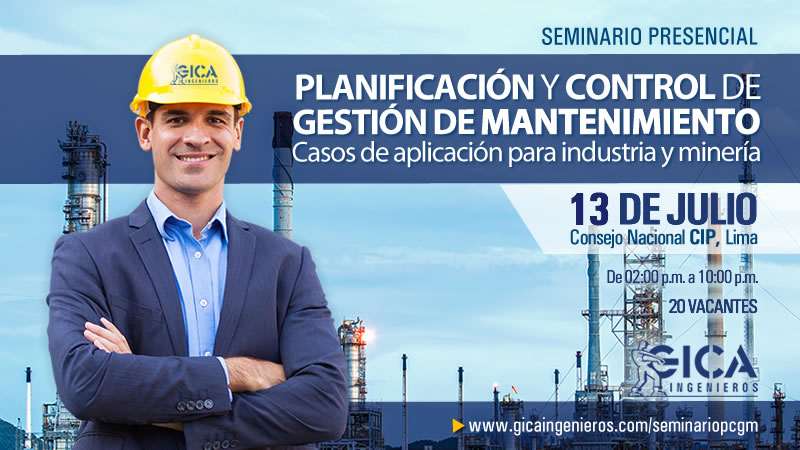 GICA INGENIEROS

SEMINARIO PRESENCIAL

PLANIFICACIÓN Y CONTROL DE GESTIÓN DE MANTENIMIENTO
Casos de aplicación para industria y minería

13 DE JULIO
Consejo Nacional CIP, Lima

De 02:00 p.m. a 10:00 p.m.

20 VACANTES

GICA INGENIEROS

www.gicaingenieros.com/seminariopcgm